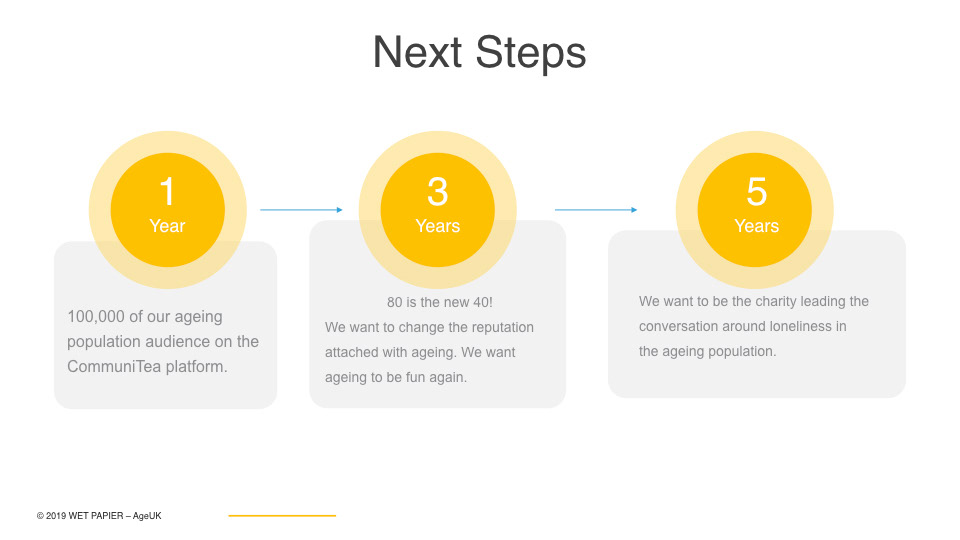 Next Steps

1
Year

100,000 of our ageing population audience on the CommuniTea platform.

3
Years

80 is the new 40!
We want to change the reputation attached with ageing. We want ageing to be fun again.

5
Years

We want to be the charity leading the conversation around loneliness in the ageing population.

© 2019 WET PAPIER – AgeUK